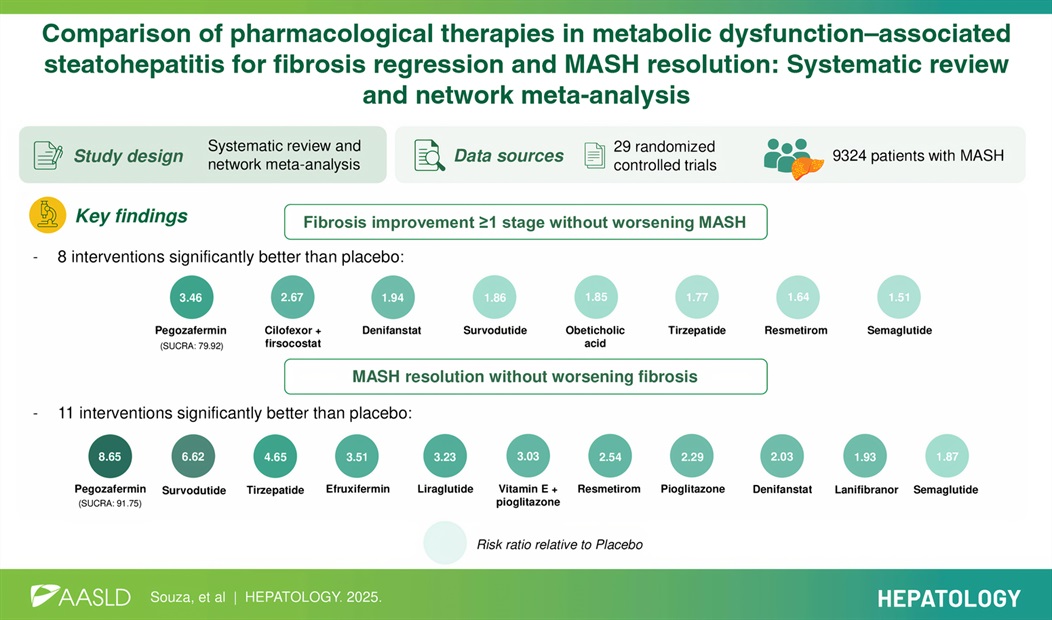 Comparison of pharmacological therapies in metabolic dysfunction–associated steatohepatitis for fibrosis regression and MASH resolution: Systematic review and network meta-analysis

Study design
Systematic review and network meta-analysis

Data sources
29 randomized controlled trials

9324 patients with MASH

Key findings

Fibrosis improvement ≥1 stage without worsening MASH

- 8 interventions significantly better than placebo:

3.46
Pegozafermin
(SUCRA: 79.92)

2.67
Cilofexor + firsocostat

1.94
Denifanstat

1.86
Survodutide

1.85
Obeticholic acid

1.77
Tirzepatide

1.64
Resmetirom

1.51
Semaglutide

MASH resolution without worsening fibrosis

- 11 interventions significantly better than placebo:

8.65
Pegozafermin
(SUCRA: 91.75)

6.62
Survodutide

4.65
Tirzepatide

3.51
Efruxifermin

3.23
Liraglutide

3.03
Vitamin E + pioglitazone

2.54
Resmetirom

2.29
Pioglitazone

2.03
Denifanstat

1.93
Lanifibranor

1.87
Semaglutide

Risk ratio relative to Placebo

AASLD
Souza, et al | HEPATOLOGY. 2025.
HEPATOLOGY